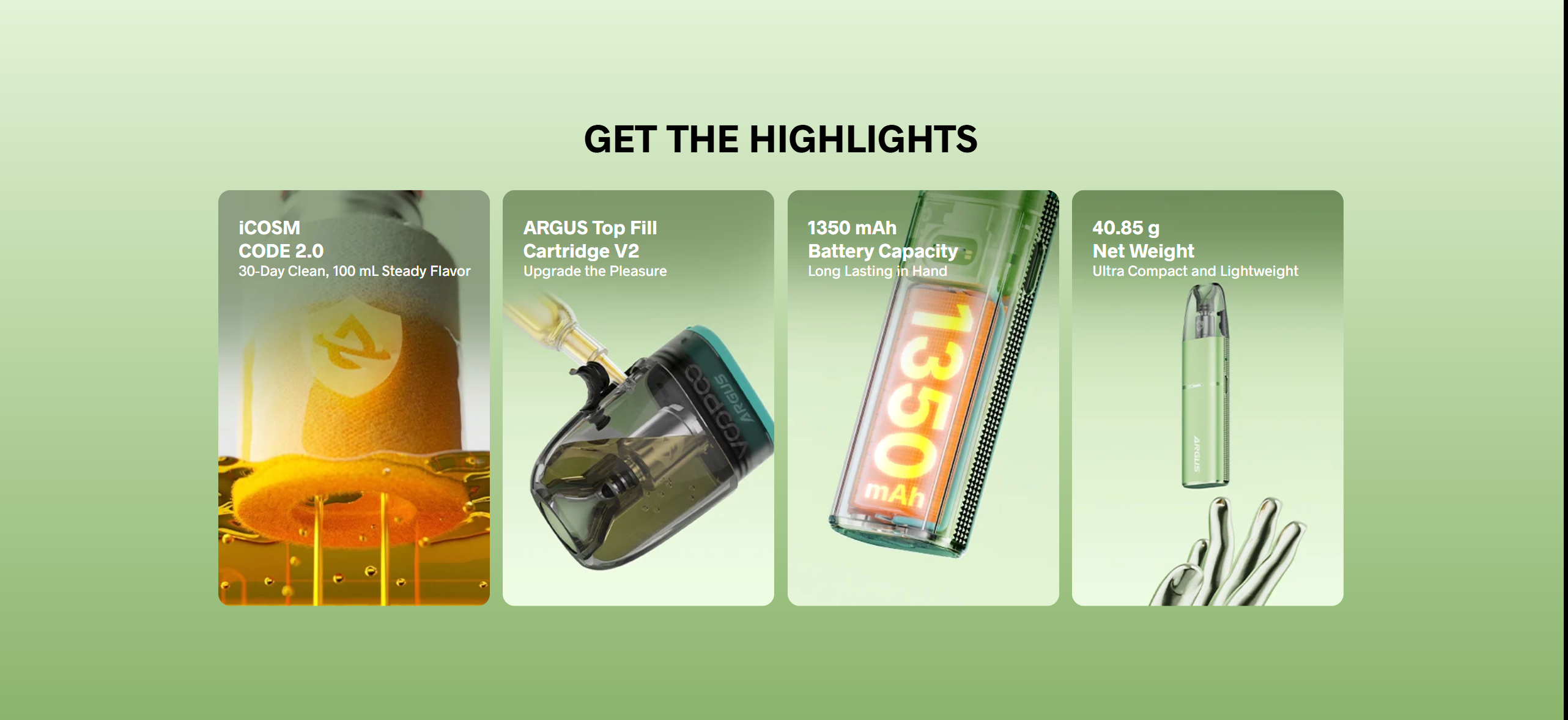 GET THE HIGHLIGHTS

iCOSM
CODE 2.0
30-Day Clean, 100 mL Steady Flavor

ARGUS Top Fill
Cartridge V2
Upgrade the Pleasure

VOOPOO ARGUS

1350 mAh
Battery Capacity
Long Lasting in Hand

1350 mAh

40.85 g
Net Weight
Ultra Compact and Lightweight

ARGUS